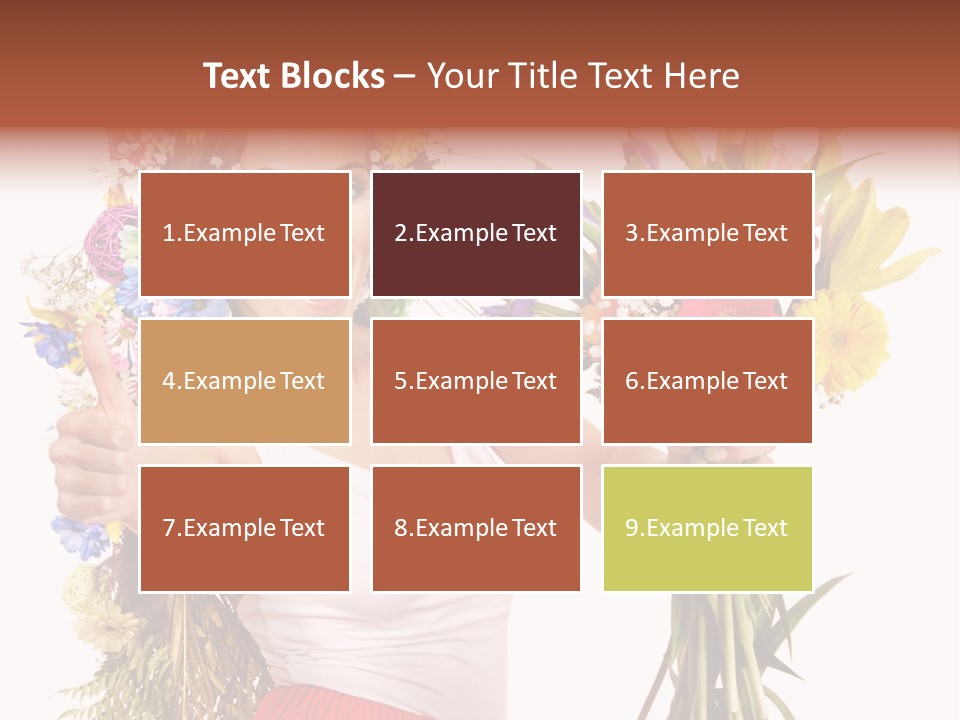 Text Blocks – Your Title Text Here

1.Example Text

2.Example Text

3.Example Text

4.Example Text

5.Example Text

6.Example Text

7.Example Text

8.Example Text

9.Example Text